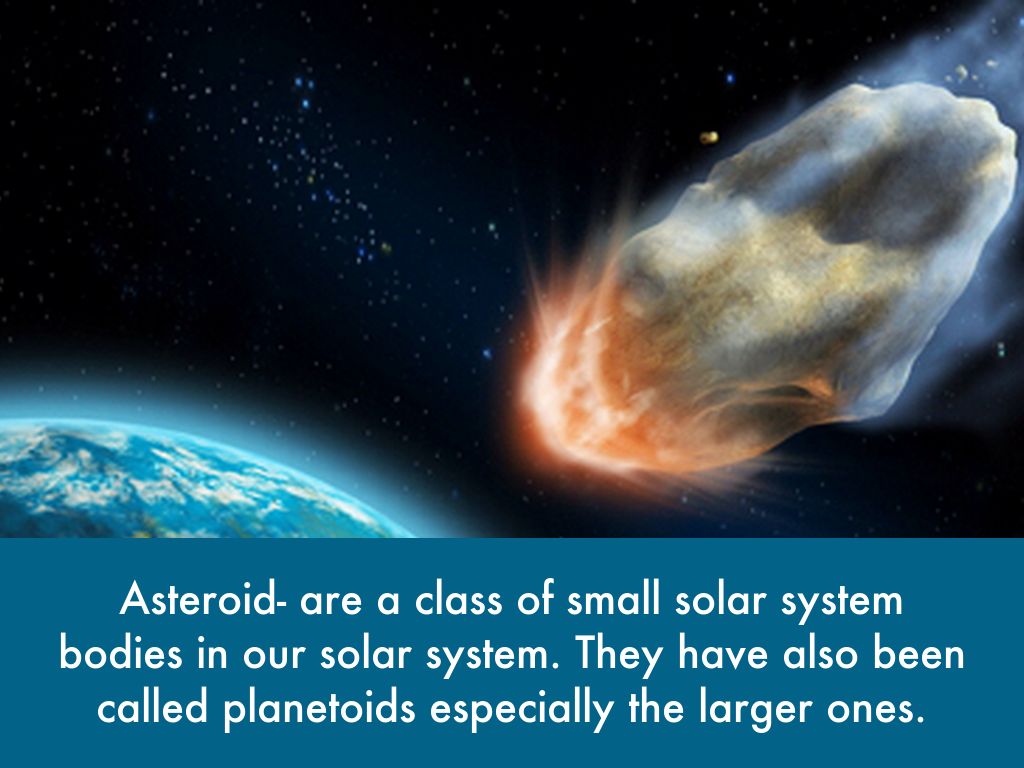 Asteroid- are a class of small solar system bodies in our solar system. They have also been called planetoids especially the larger ones.